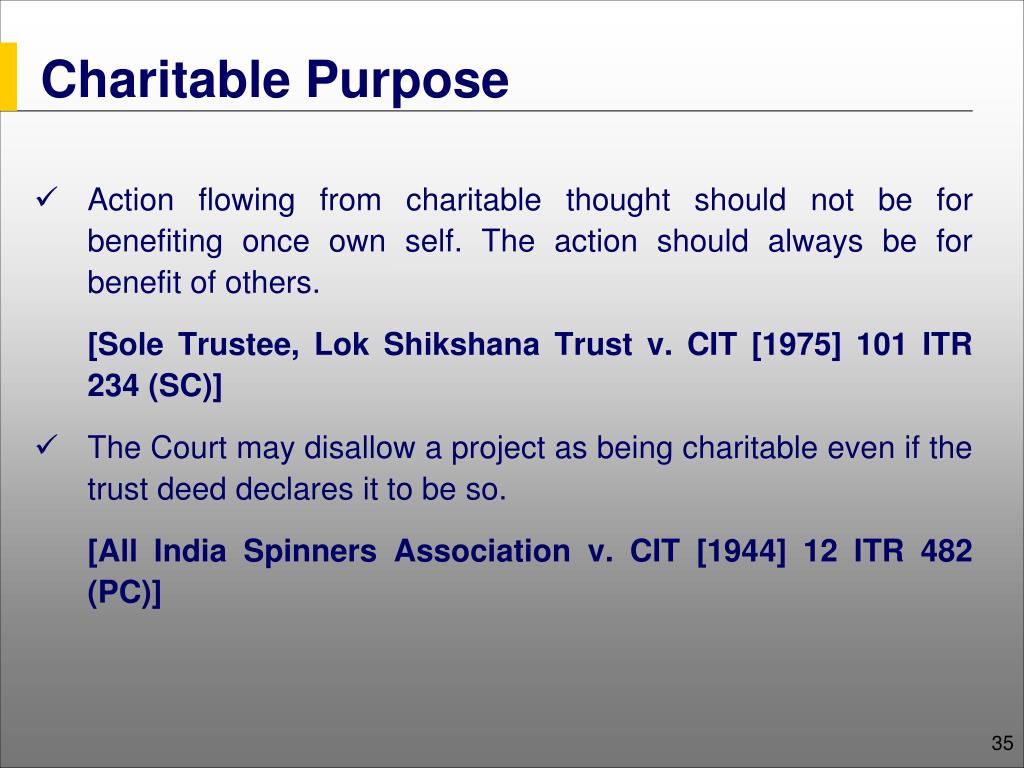 Charitable Purpose

✓ Action flowing from charitable thought should not be for benefiting once own self. The action should always be for benefit of others.

[Sole Trustee, Lok Shikshana Trust v. CIT [1975] 101 ITR 234 (SC)]

✓ The Court may disallow a project as being charitable even if the trust deed declares it to be so.

[All India Spinners Association v. CIT [1944] 12 ITR 482 (PC)]

35